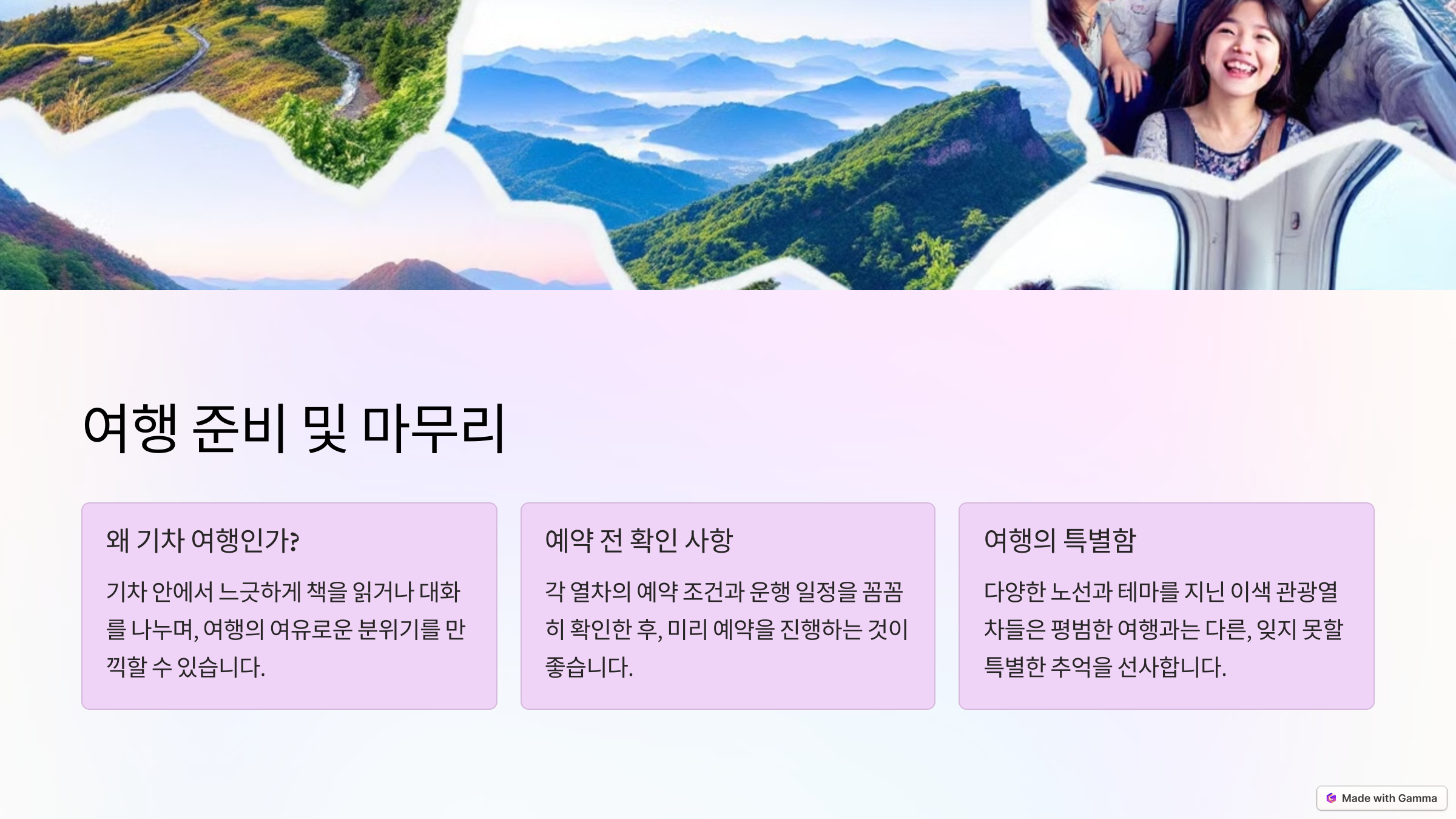 여행 준비 및 마무리

왜 기차 여행인가?

기차 안에서 느긋하게 책을 읽거나 대화를 나누며, 여행의 여유로운 분위기를 만끽할 수 있습니다.

예약 전 확인 사항

각 열차의 예약 조건과 운행 일정을 꼼꼼히 확인한 후, 미리 예약을 진행하는 것이 좋습니다.

여행의 특별함

다양한 노선과 테마를 지닌 이색 관광열차들은 평범한 여행과는 다른, 잊지 못할 특별한 추억을 선사합니다.

Made with Gamma